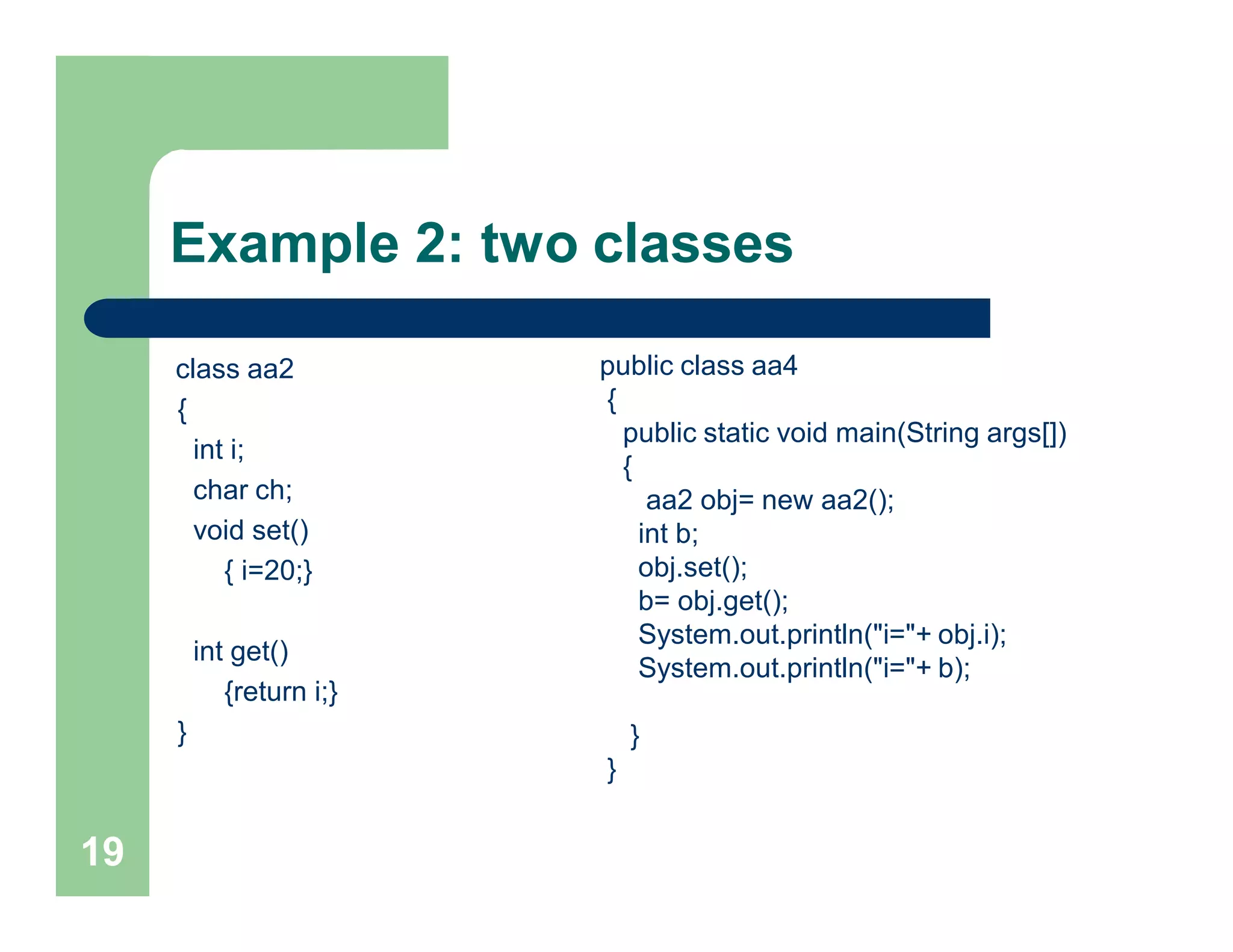 Example 2: two classes

class aa2
{
int i;
char ch;
void set()
{ i=20;}

int get()
{return i;}
}

public class aa4
{
public static void main(String args[])
{
aa2 obj= new aa2();
int b;
obj.set();
b= obj.get();
System.out.println("i="+ obj.i);
System.out.println("i="+ b);

}
}

19